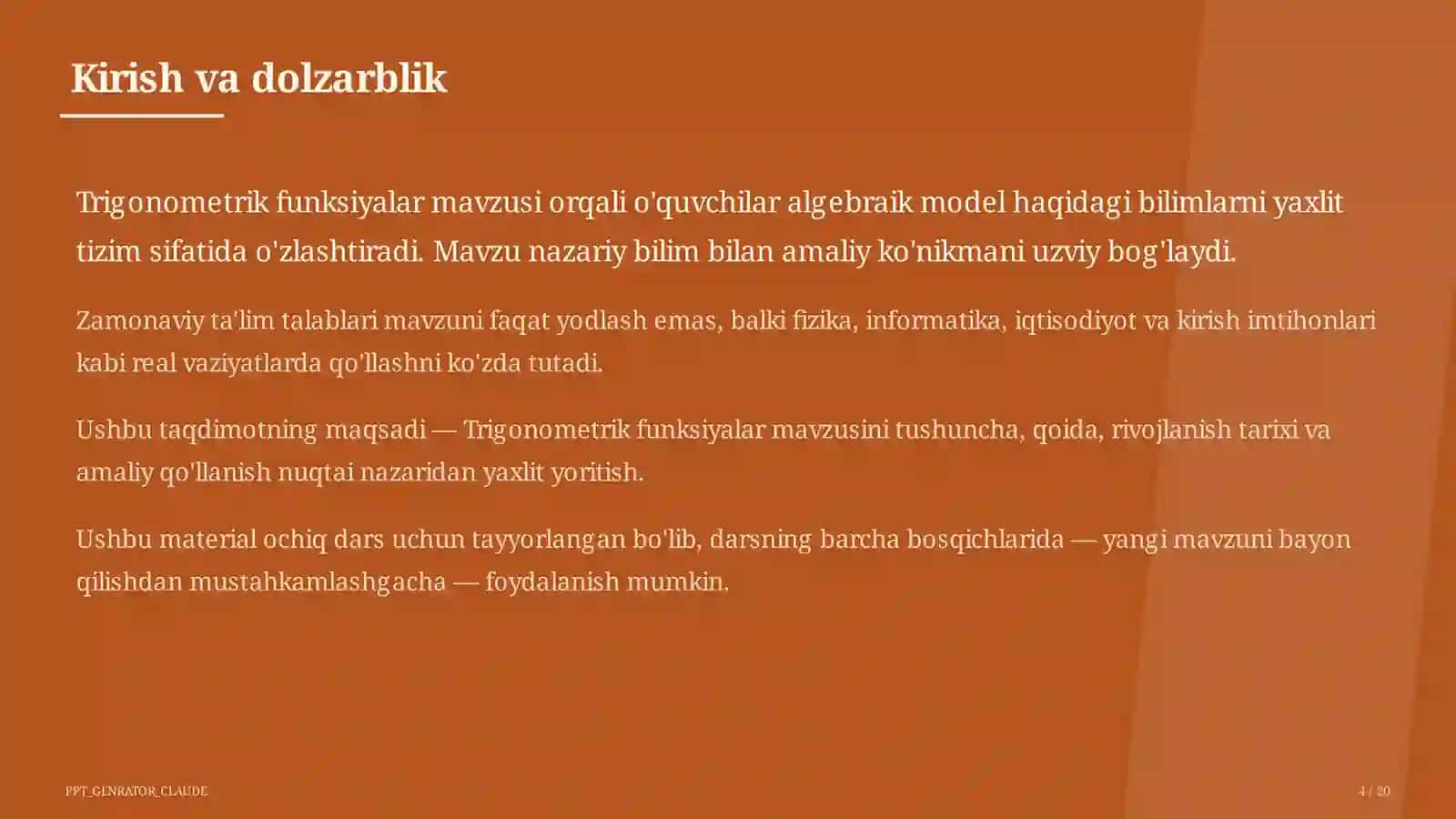 Kirish va dolzarblik

Trigonometrik funksiyalar mavzusi orqali o'quvchilar algebraik model haqidagi bilimlarni yaxlit tizim sifatida o'zlashtiradi. Mavzu nazariy bilim bilan amaliy ko'nikmani uzviy bog'laydi.

Zamonaviy ta'lim talablari mavzuni faqat yodlash emas, balki fizika, informatika, iqtisodiyot va kirish imtihonlari kabi real vaziyatlarda qo'llashni ko'zda tutadi.

Ushbu taqdimotning maqsadi — Trigonometrik funksiyalar mavzusini tushuncha, qoida, rivojlanish tarixi va amaliy qo'llanish nuqtai nazaridan yaxlit yoritish.

Ushbu material ochiq dars uchun tayyorlangan bo'lib, darsning barcha bosqichlarida — yangi mavzuni bayon qilishdan mustahkamlashgacha — foydalanish mumkin.

PPT_GENRATOR_CLAUDE

4 / 20